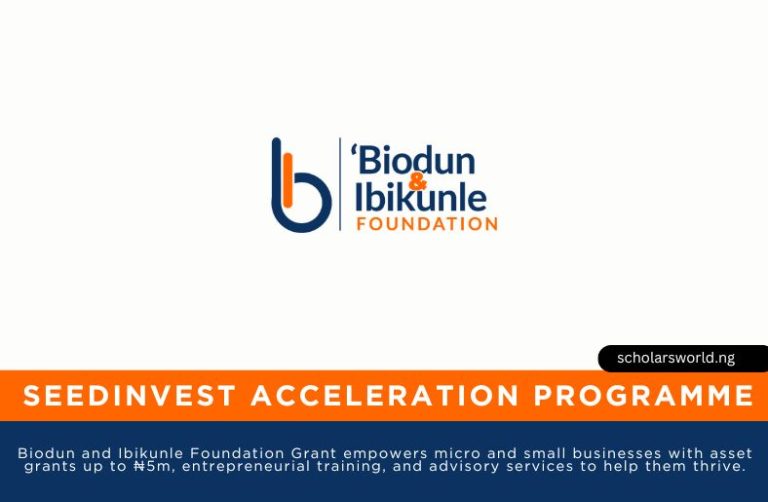 'Biodun
&
Ibikunle
FOUNDATION

scholarsworld.ng

SEEDINVEST ACCELERATION PROGRAMME

Biodun and Ibikunle Foundation Grant empowers micro and small businesses with asset grants up to ₦5m, entrepreneurial training, and advisory services to help them thrive.